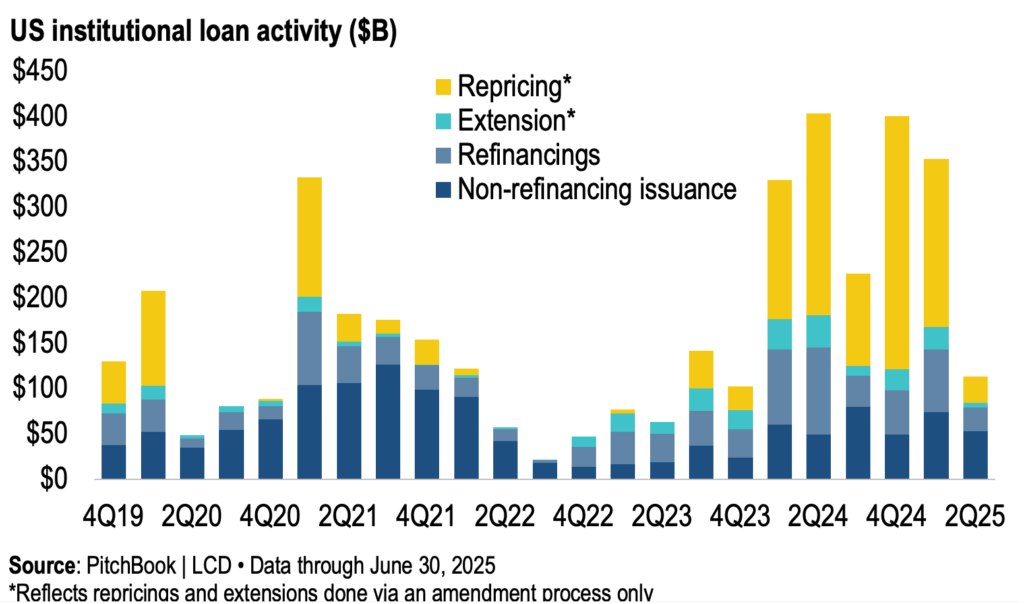 US institutional loan activity ($B)

$450
$400
$350
$300
$250
$200
$150
$100
$50
$0

Repricing*
Extension*
Refinancings
Non-refinancing issuance

4Q19
2Q20
4Q20
2Q21
4Q21
2Q22
4Q22
2Q23
4Q23
2Q24
4Q24
2Q25

Source: PitchBook | LCD • Data through June 30, 2025
*Reflects repricings and extensions done via an amendment process only